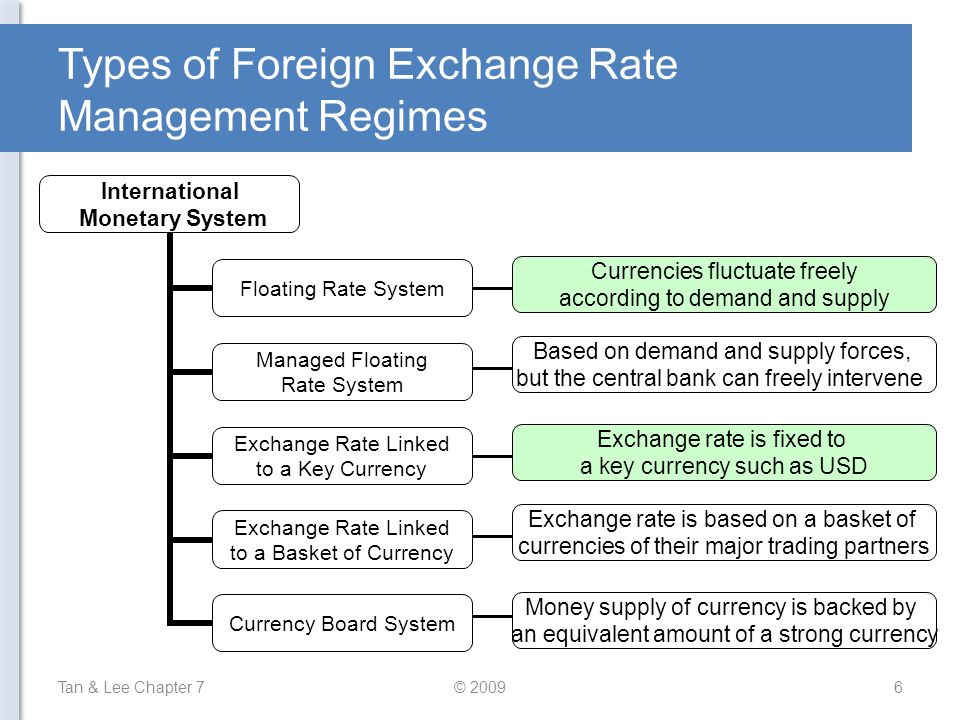 Types of Foreign Exchange Rate Management Regimes

International Monetary System

Floating Rate System

Currencies fluctuate freely according to demand and supply

Managed Floating Rate System

Based on demand and supply forces, but the central bank can freely intervene

Exchange Rate Linked to a Key Currency

Exchange rate is fixed to a key currency such as USD

Exchange Rate Linked to a Basket of Currency

Exchange rate is based on a basket of currencies of their major trading partners

Currency Board System

Money supply of currency is backed by an equivalent amount of a strong currency

Tan & Lee Chapter 7

© 2009

6